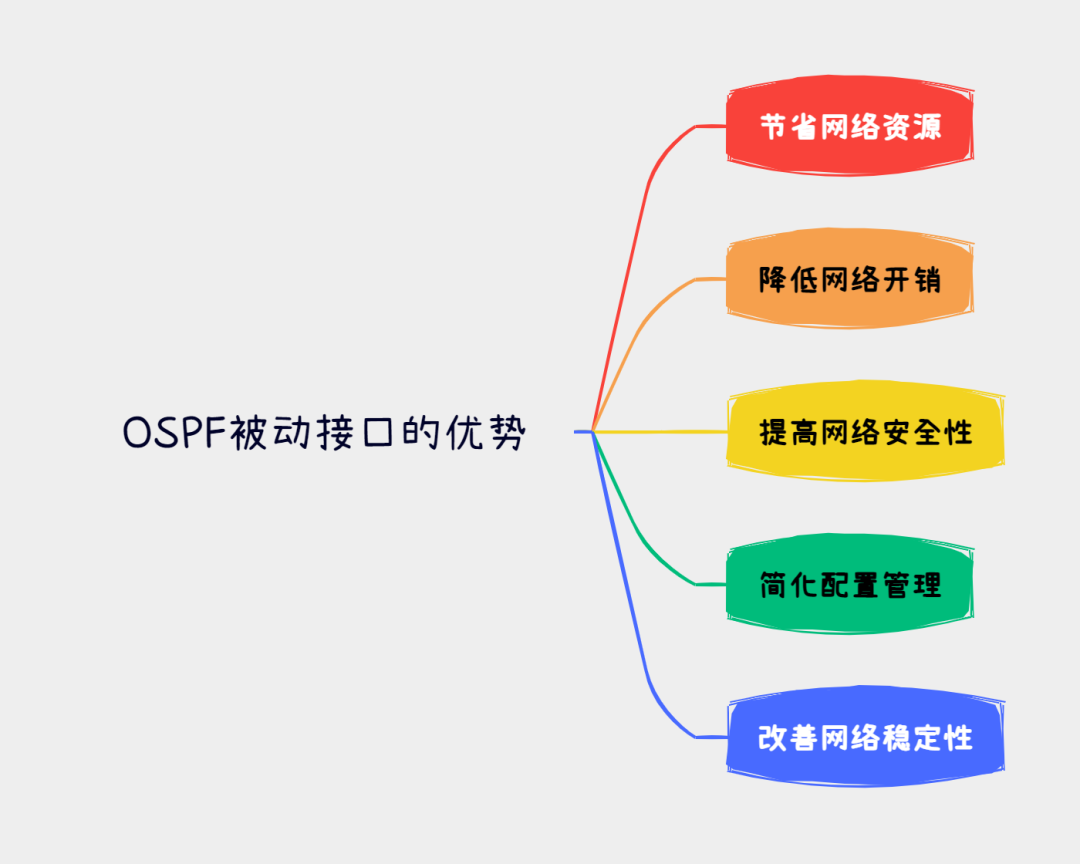 OSPF被动接口的优势

节省网络资源

降低网络开销

提高网络安全性

简化配置管理

改善网络稳定性